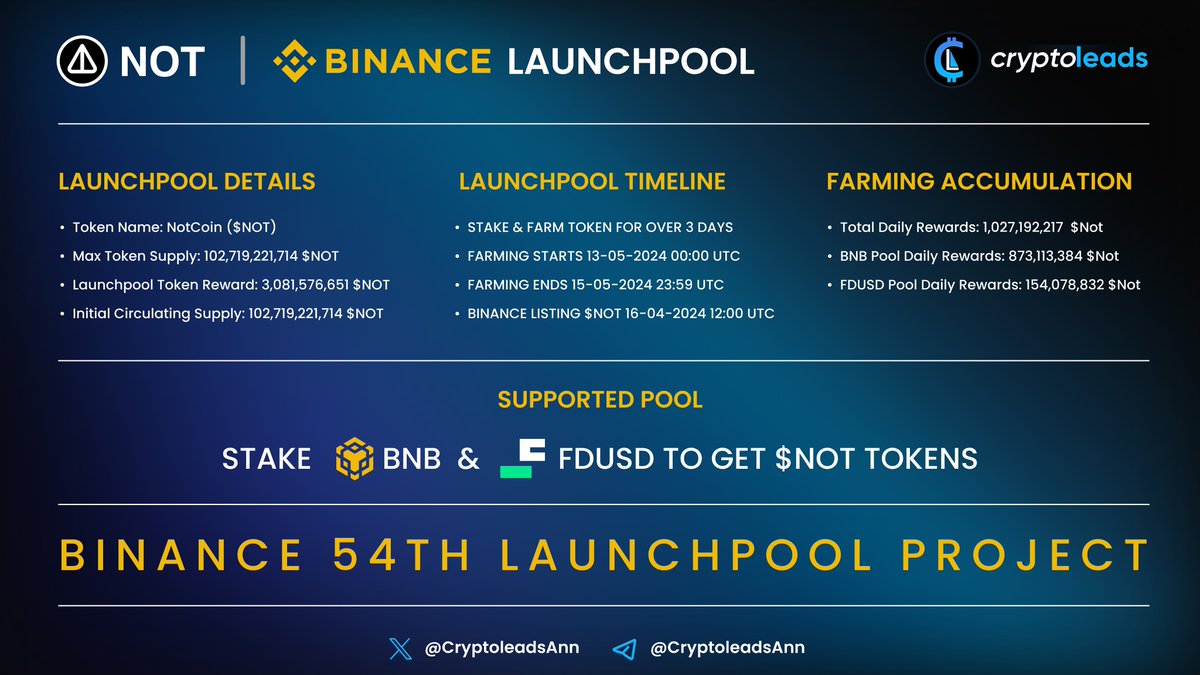 NOT | BINANCE LAUNCHPOOL

cryptoleads

LAUNCHPOOL DETAILS

- Token Name: NotCoin ($NOT)
- Max Token Supply: 102,719,221,714 $NOT
- Launchpool Token Reward: 3,081,576,651 $NOT
- Initial Circulating Supply: 102,719,221,714 $NOT

LAUNCHPOOL TIMELINE

- STAKE & FARM TOKEN FOR OVER 3 DAYS
- FARMING STARTS 13-05-2024 00:00 UTC
- FARMING ENDS 15-05-2024 23:59 UTC
- BINANCE LISTING $NOT 16-04-2024 12:00 UTC

FARMING ACCUMULATION

- Total Daily Rewards: 1,027,192,217 $Not
- BNB Pool Daily Rewards: 873,113,384 $Not
- FDUSD Pool Daily Rewards: 154,078,832 $Not

SUPPORTED POOL

STAKE BNB & FDUSD TO GET $NOT TOKENS

BINANCE 54TH LAUNCHPOOL PROJECT

@CryptoleadsAnn @CryptoleadsAnn